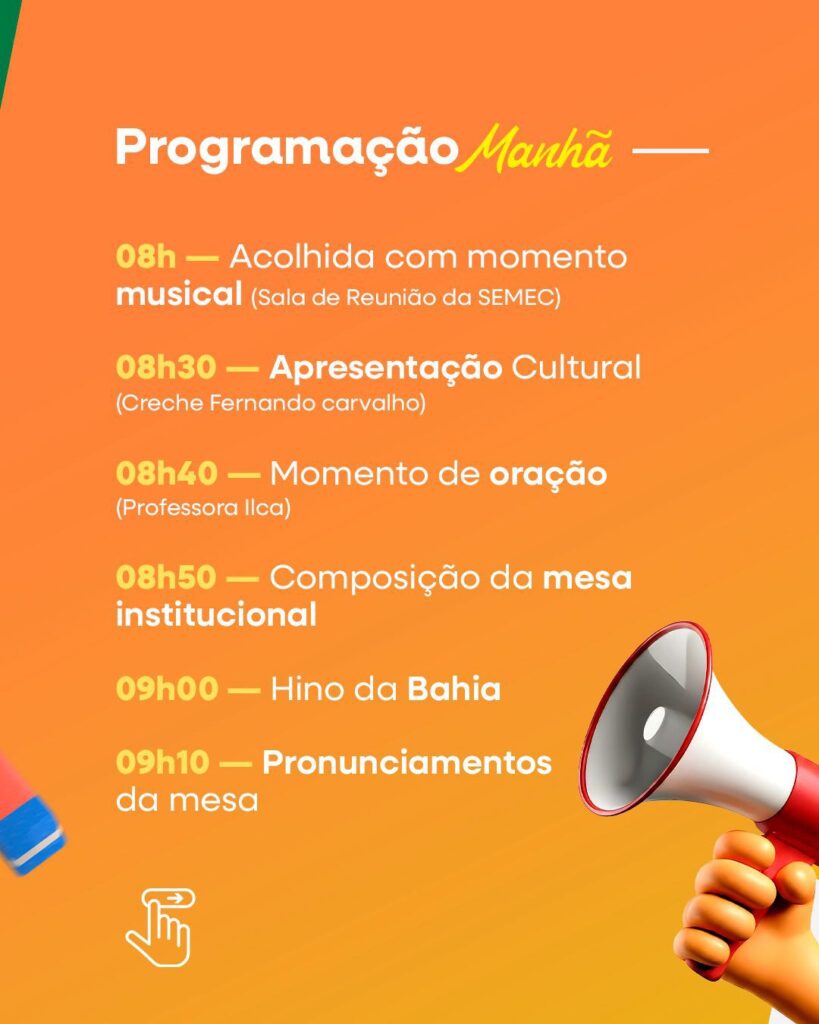 Programação Manhã —

08h — Acolhida com momento musical (Sala de Reunião da SEMEC)

08h30 — Apresentação Cultural (Creche Fernando carvalho)

08h40 — Momento de oração (Professora Ilca)

08h50 — Composição da mesa institucional

09h00 — Hino da Bahia

09h10 — Pronunciamentos da mesa